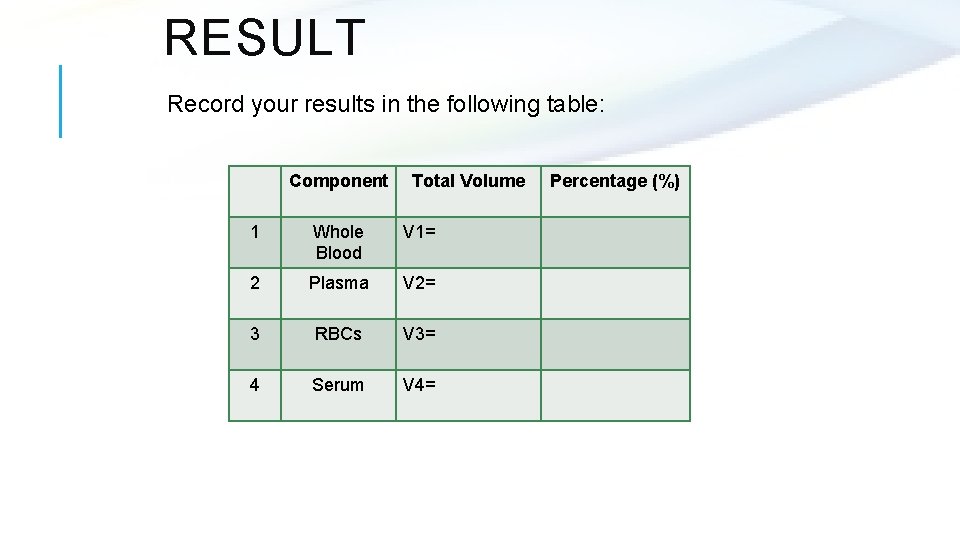 RESULT

Record your results in the following table:

| | Component | Total Volume | Percentage (%) |
|---|---|---|---|
| 1 | Whole Blood | V1= | |
| 2 | Plasma | V2= | |
| 3 | RBCs | V3= | |
| 4 | Serum | V4= | |